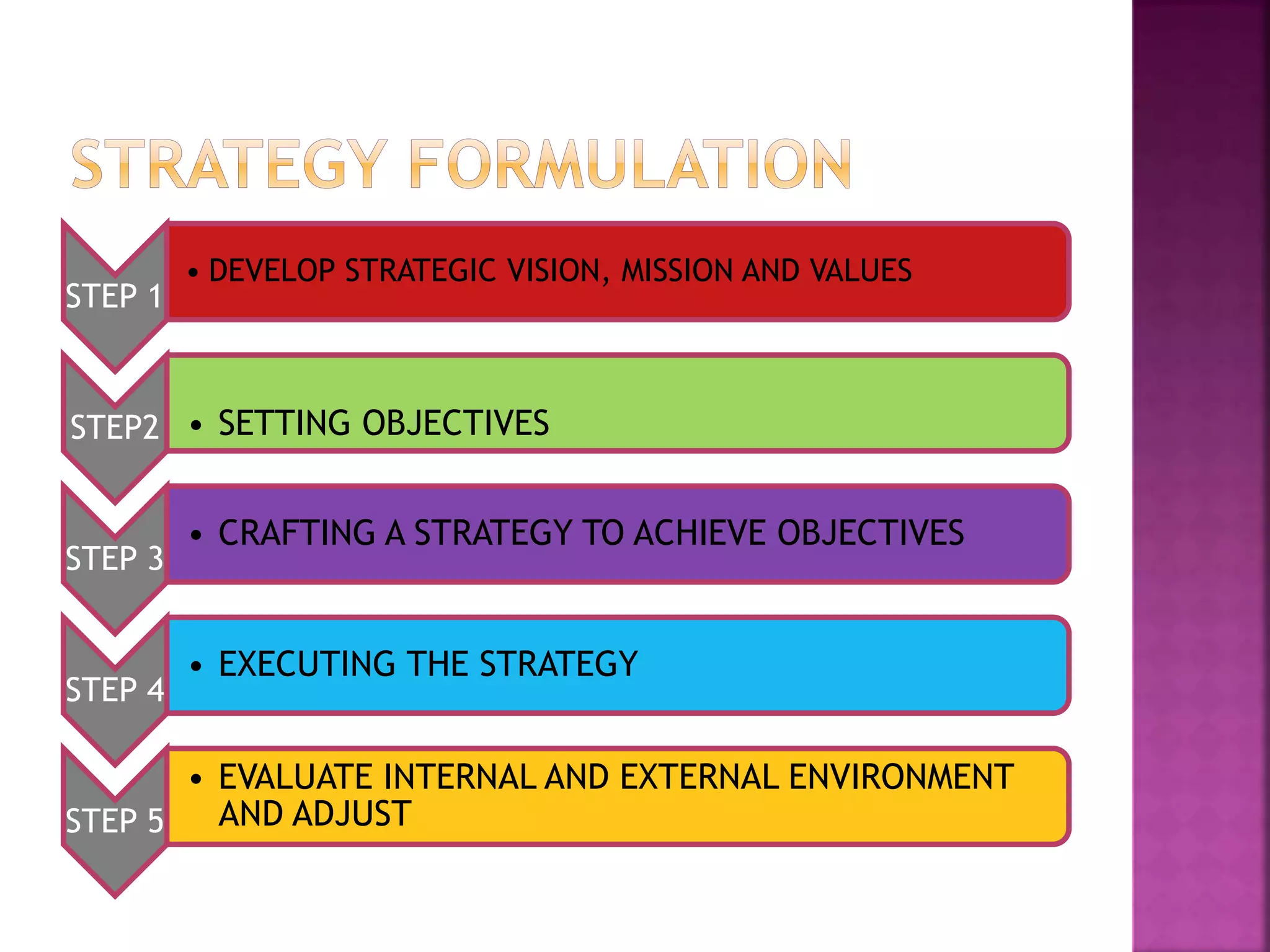 STRATEGY FORMULATION

STEP 1
• DEVELOP STRATEGIC VISION, MISSION AND VALUES

STEP2
• SETTING OBJECTIVES

STEP 3
• CRAFTING A STRATEGY TO ACHIEVE OBJECTIVES

STEP 4
• EXECUTING THE STRATEGY

STEP 5
• EVALUATE INTERNAL AND EXTERNAL ENVIRONMENT AND ADJUST